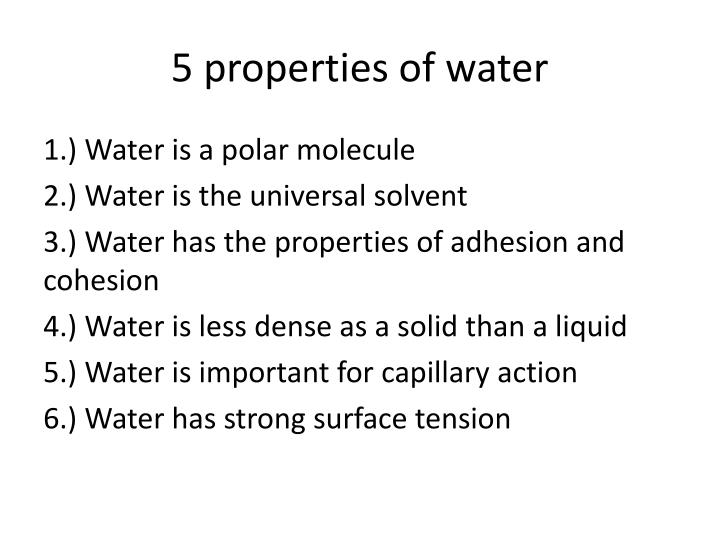 5 properties of water

1.) Water is a polar molecule

2.) Water is the universal solvent

3.) Water has the properties of adhesion and cohesion

4.) Water is less dense as a solid than a liquid

5.) Water is important for capillary action

6.) Water has strong surface tension